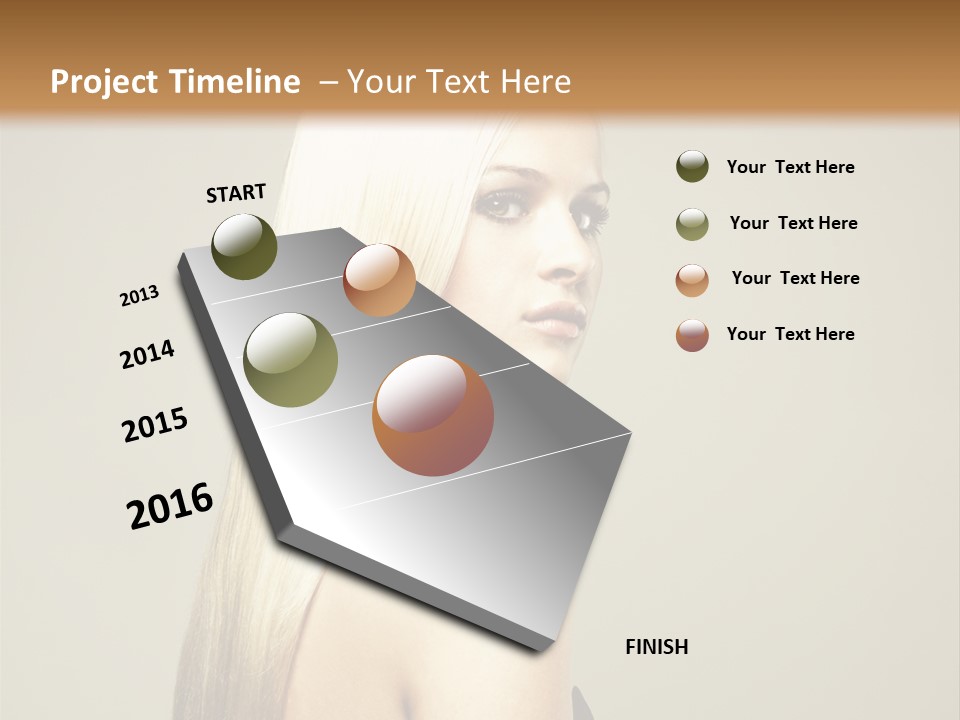 Project Timeline – Your Text Here

START

2013

2014

2015

2016

FINISH

Your Text Here

Your Text Here

Your Text Here

Your Text Here